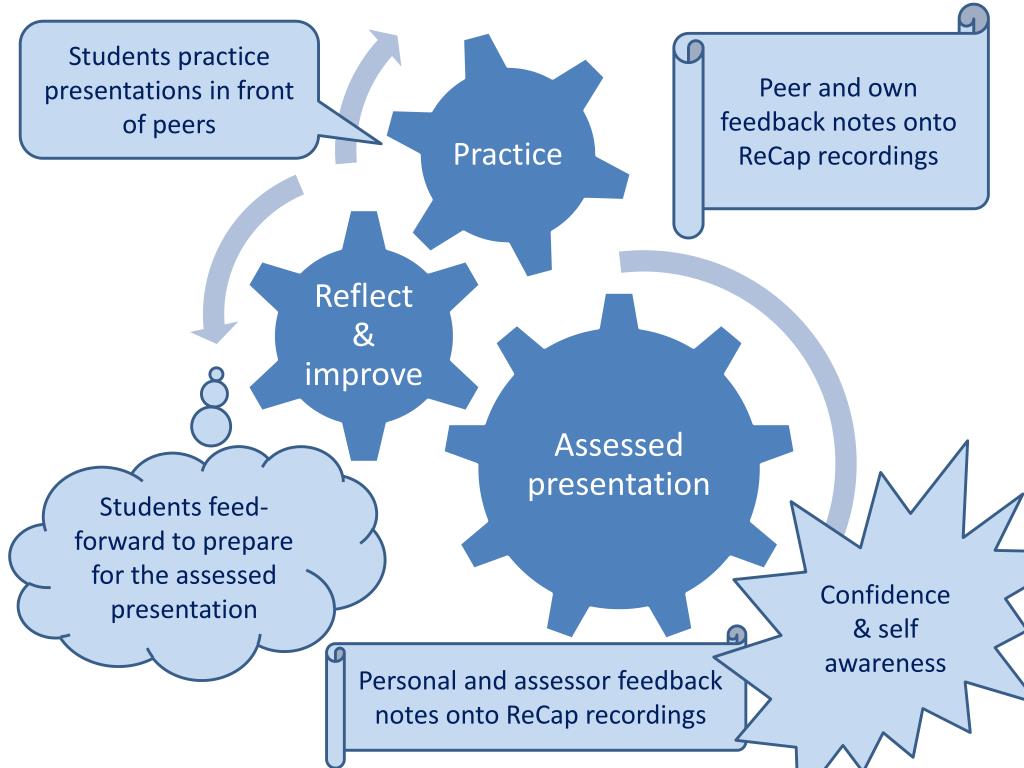 Students practice presentations in front of peers

Practice

Peer and own feedback notes onto ReCap recordings

Reflect & improve

Assessed presentation

Students feed-forward to prepare for the assessed presentation

Confidence & self awareness

Personal and assessor feedback notes onto ReCap recordings